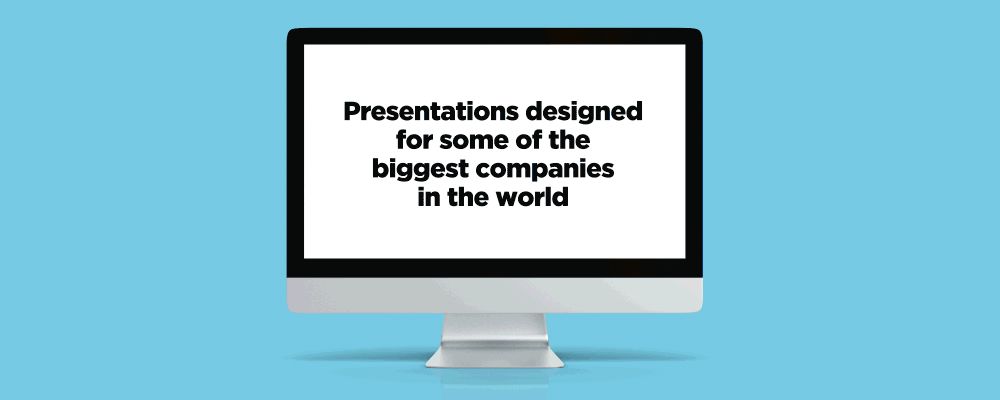 Presentations designed for some of the biggest companies in the world